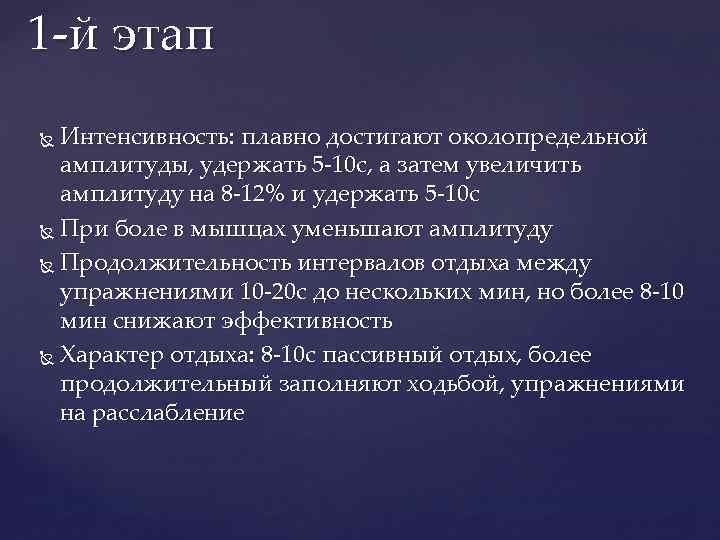 1-й этап

Интенсивность: плавно достигают околопредельной амплитуды, удержать 5-10с, а затем увеличить амплитуду на 8-12% и удержать 5-10с

При боле в мышцах уменьшают амплитуду

Продолжительность интервалов отдыха между упражнениями 10-20с до нескольких мин, но более 8-10 мин снижают эффективность

Характер отдыха: 8-10с пассивный отдых, более продолжительный заполняют ходьбой, упражнениями на расслабление